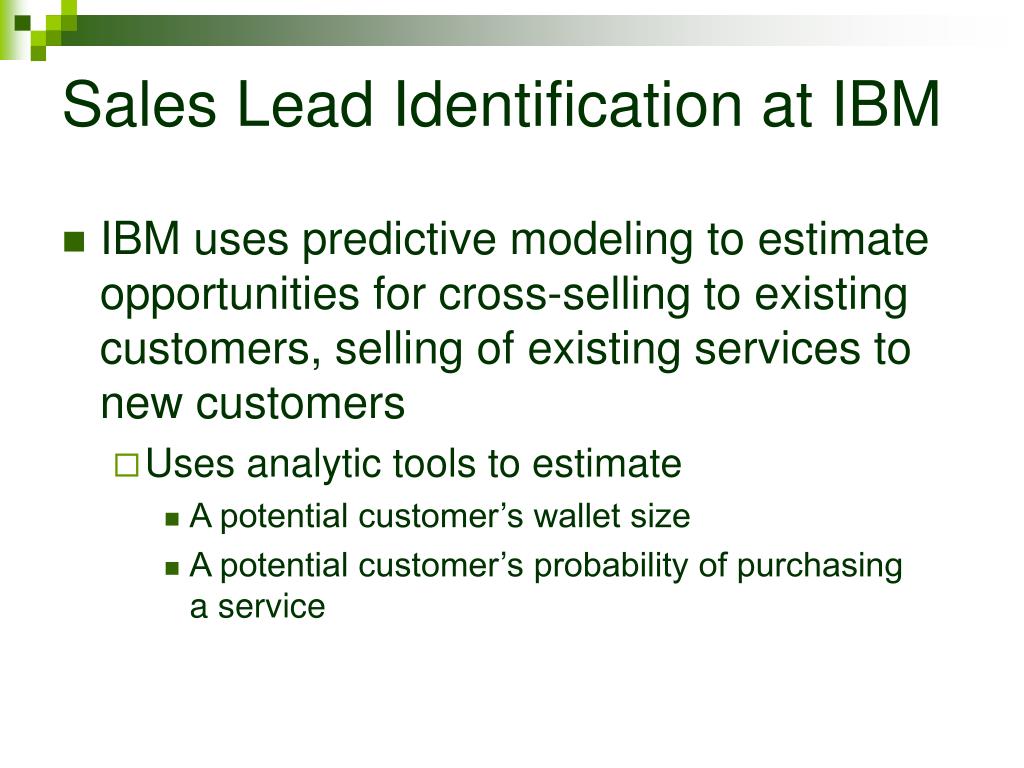 Sales Lead Identification at IBM

IBM uses predictive modeling to estimate opportunities for cross-selling to existing customers, selling of existing services to new customers

Uses analytic tools to estimate

A potential customer’s wallet size

A potential customer’s probability of purchasing a service